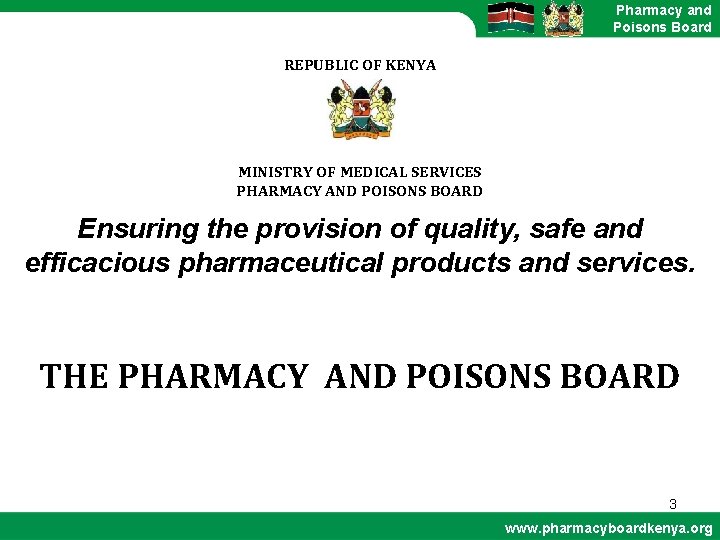 Pharmacy and Poisons Board

REPUBLIC OF KENYA

MINISTRY OF MEDICAL SERVICES
PHARMACY AND POISONS BOARD

Ensuring the provision of quality, safe and efficacious pharmaceutical products and services.

THE PHARMACY AND POISONS BOARD

3

www.pharmacyboardkenya.org